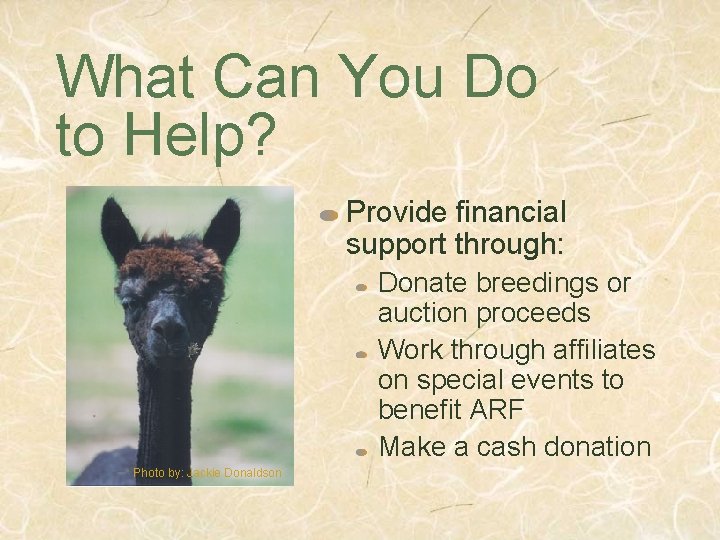 What Can You Do to Help?

Photo by: Jackie Donaldson

Provide financial support through:

Donate breedings or auction proceeds

Work through affiliates on special events to benefit ARF

Make a cash donation